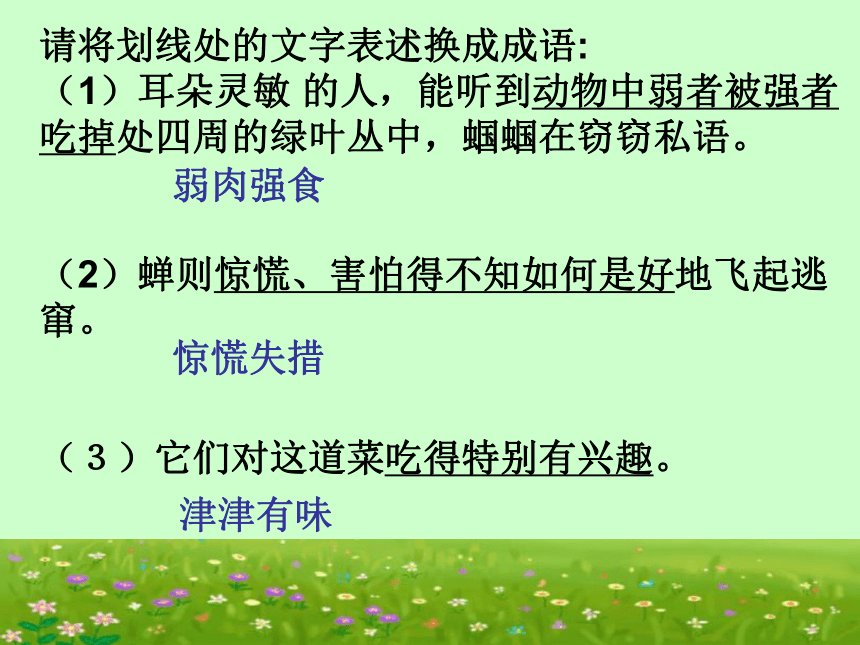 请将划线处的文字表述换成成语:
（1）耳朵灵敏 的人，能听到动物中弱者被强者吃掉处四周的绿叶丛中，蝈蝈在窃窃私语。
弱肉强食

（2）蝉则惊慌、害怕得不知如何是好地飞起逃窜。
惊慌失措

（３）它们对这道菜吃得特别有兴趣。
津津有味